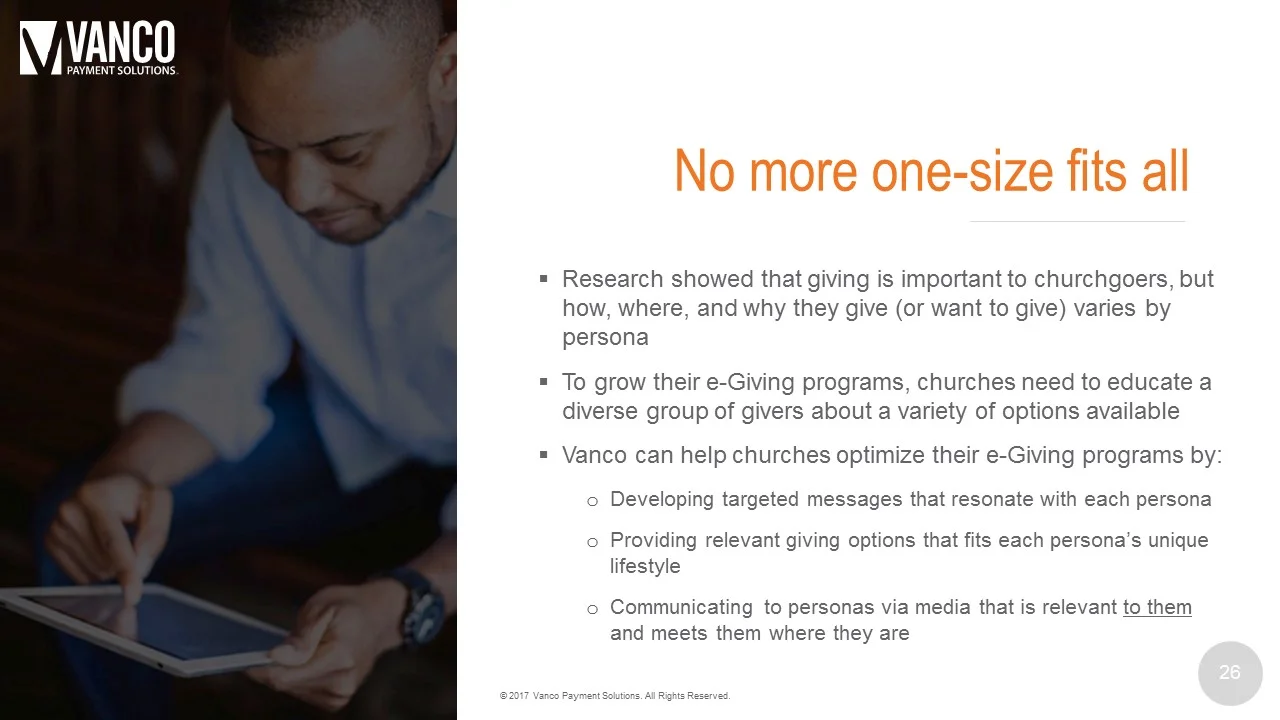 VANCO
PAYMENT SOLUTIONS

No more one-size fits all

▪ Research showed that giving is important to churchgoers, but how, where, and why they give (or want to give) varies by persona

▪ To grow their e-Giving programs, churches need to educate a diverse group of givers about a variety of options available

▪ Vanco can help churches optimize their e-Giving programs by:

o Developing targeted messages that resonate with each persona

o Providing relevant giving options that fits each persona's unique lifestyle

o Communicating to personas via media that is relevant to them and meets them where they are

© 2017 Vanco Payment Solutions. All Rights Reserved.

26